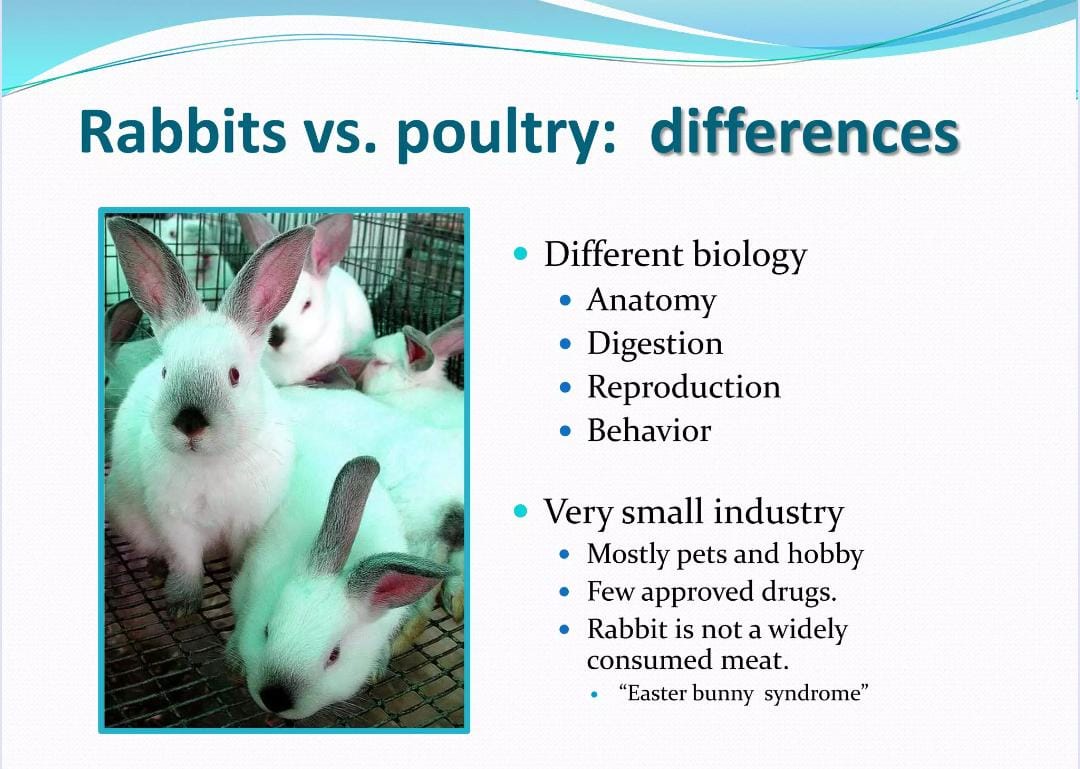 Rabbits vs. poultry: differences

- Different biology
  - Anatomy
  - Digestion
  - Reproduction
  - Behavior
- Very small industry
  - Mostly pets and hobby
  - Few approved drugs.
  - Rabbit is not a widely consumed meat.
    - “Easter bunny syndrome”